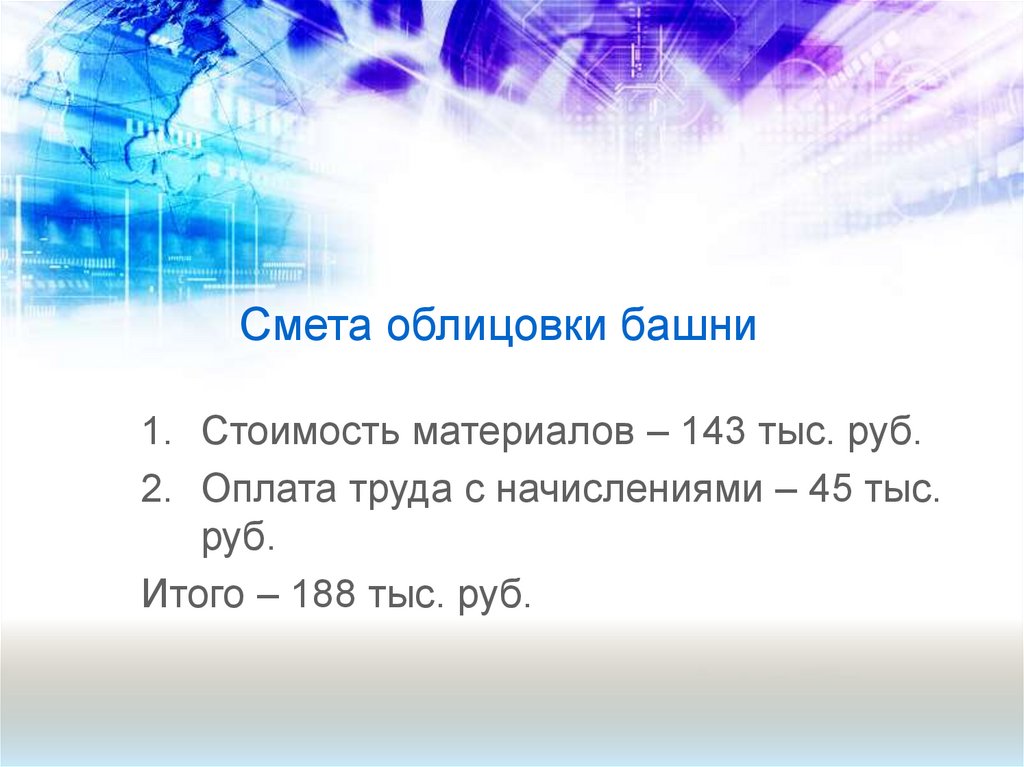 Смета облицовки башни

1. Стоимость материалов – 143 тыс. руб.
2. Оплата труда с начислениями – 45 тыс. руб.

Итого – 188 тыс. руб.